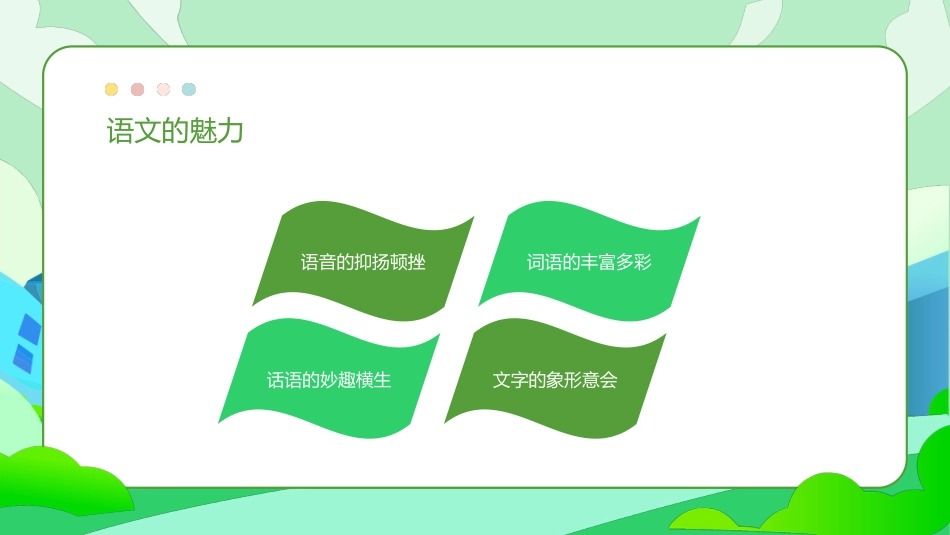 语文的魅力

语音的抑扬顿挫

词语的丰富多彩

话语的妙趣横生

文字的象形意会